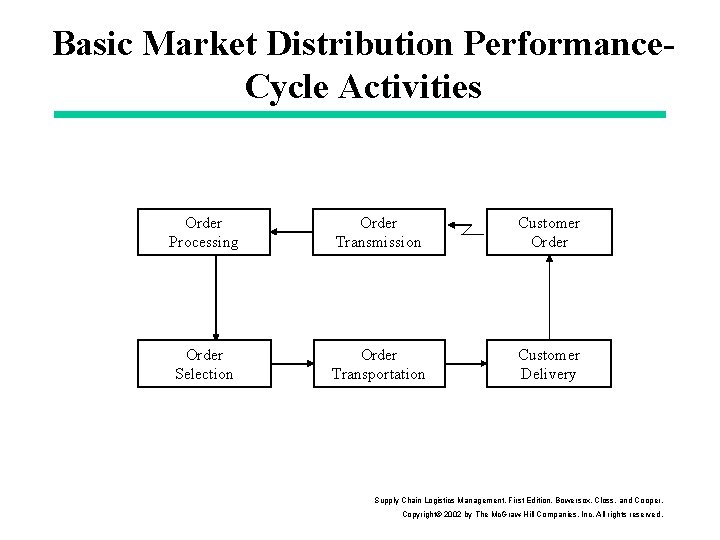 Basic Market Distribution Performance-Cycle Activities

Order Processing

Order Transmission

Customer Order

Order Selection

Order Transportation

Customer Delivery

Supply Chain Logistics Management, First Edition, Bowersox, Closs, and Cooper.
Copyright© 2002 by The McGraw Hill Companies, Inc. All rights reserved.